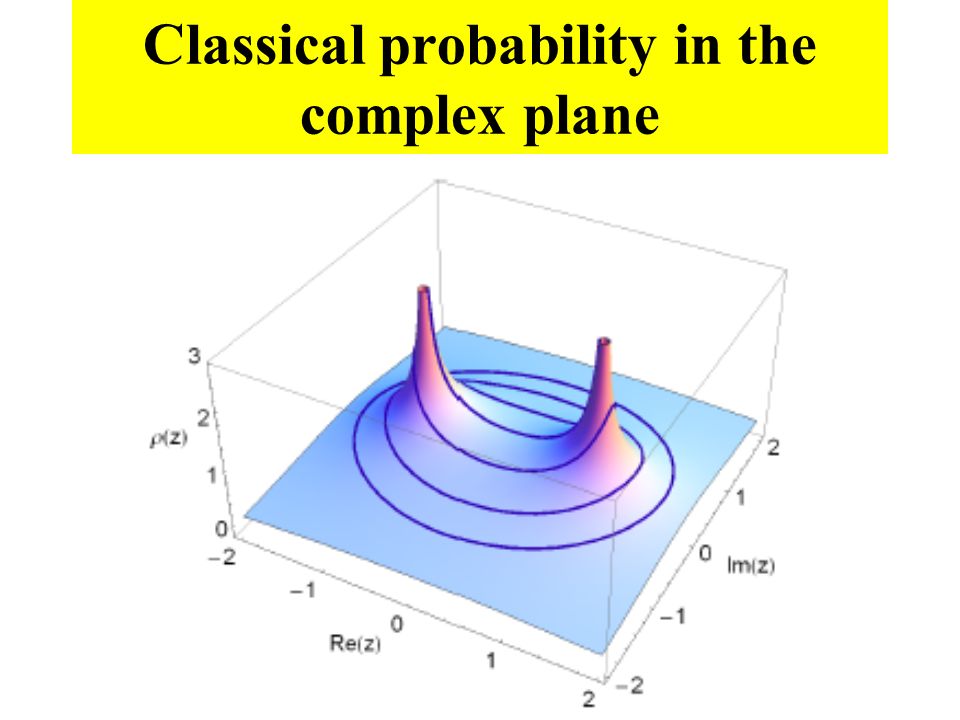 Classical probability in the complex plane

3
2
$\rho(z)$
1
0
−2
−1
0
Re(z)
1
2
−2
−1
0
Im(z)
1
2